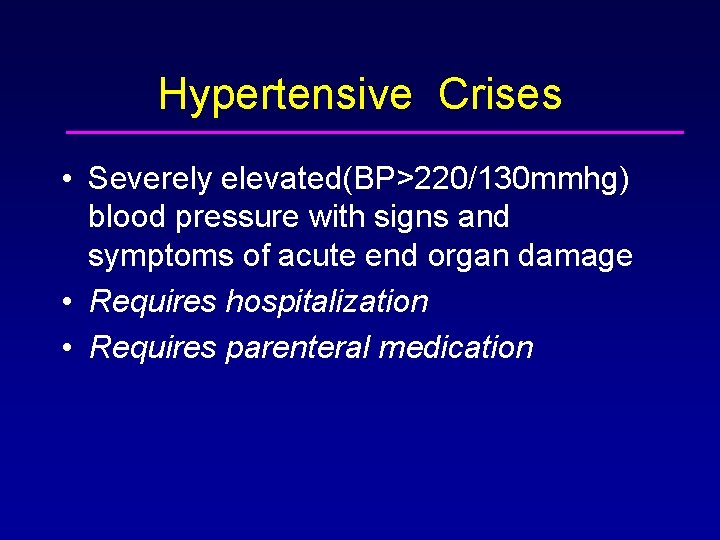 Hypertensive Crises

• Severely elevated(BP>220/130mmhg) blood pressure with signs and symptoms of acute end organ damage
• Requires hospitalization
• Requires parenteral medication